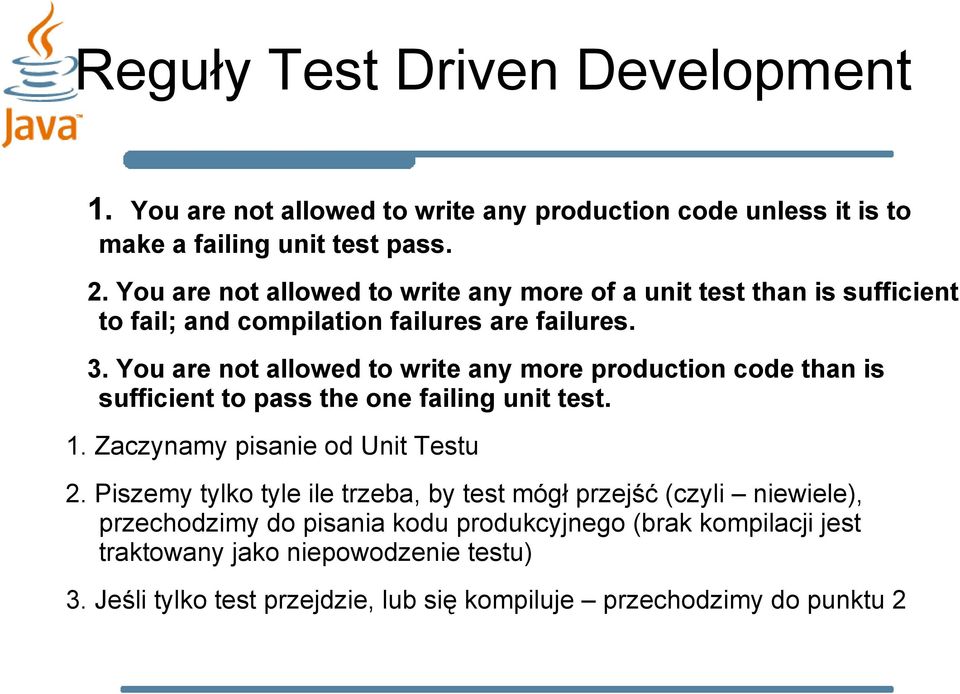 Java

Reguły Test Driven Development

1. You are not allowed to write any production code unless it is to make a failing unit test pass.

2. You are not allowed to write any more of a unit test than is sufficient to fail; and compilation failures are failures.

3. You are not allowed to write any more production code than is sufficient to pass the one failing unit test.

1. Zaczynamy pisanie od Unit Testu

2. Piszemy tylko tyle ile trzeba, by test mógł przejść (czyli – niewiele), przechodzimy do pisania kodu produkcyjnego (brak kompilacji jest traktowany jako niepowodzenie testu)

3. Jeśli tylko test przejdzie, lub się kompiluje – przechodzimy do punktu 2